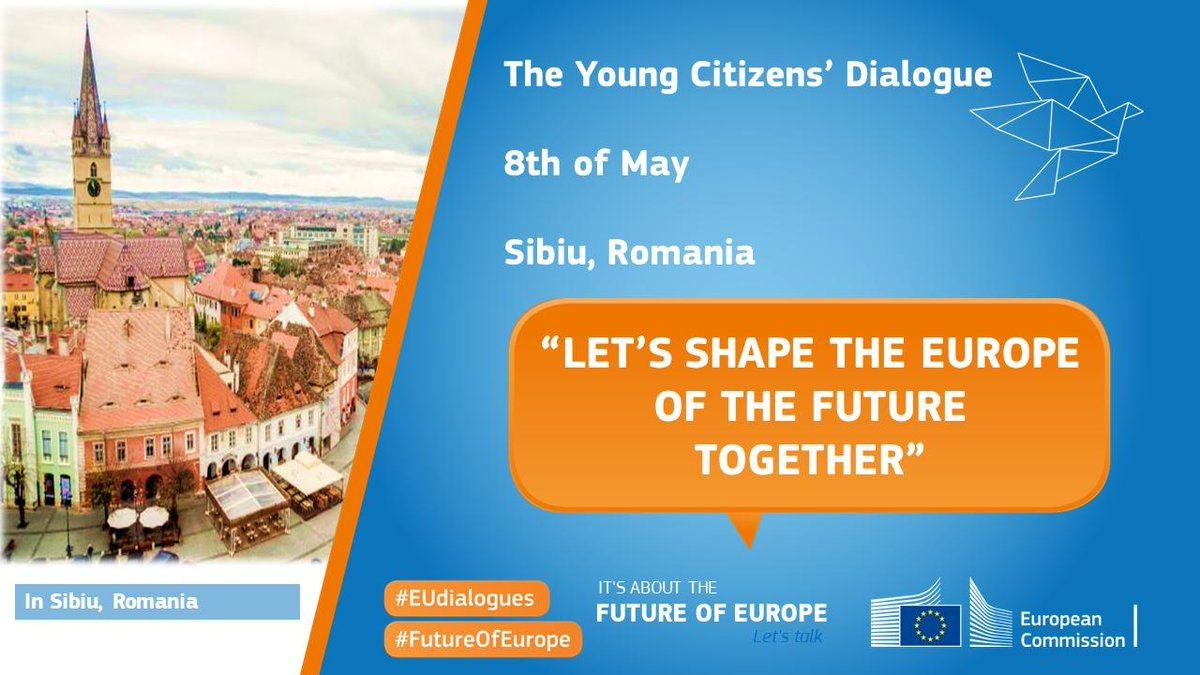 The Young Citizens' Dialogue

8th of May

Sibiu, Romania

"LET'S SHAPE THE EUROPE OF THE FUTURE TOGETHER"

In Sibiu, Romania

#EUdialogues

#FutureOfEurope

IT'S ABOUT THE FUTURE OF EUROPE Let's talk

European Commission